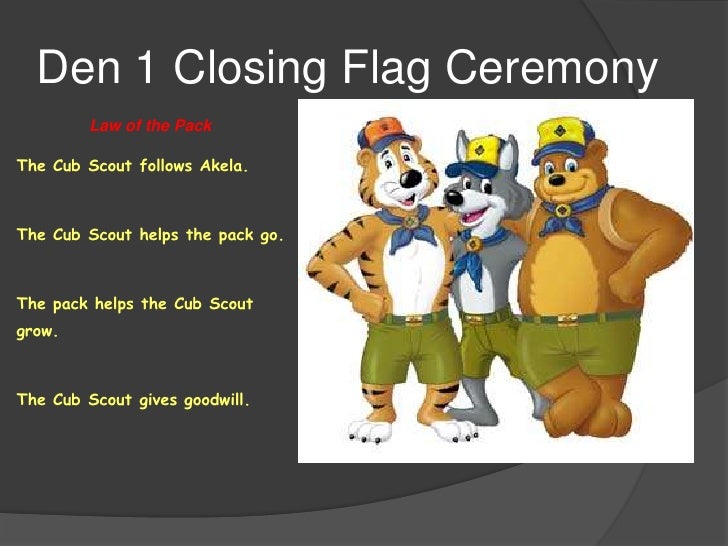 Den 1 Closing Flag Ceremony

Law of the Pack

The Cub Scout follows Akela.

The Cub Scout helps the pack go.

The pack helps the Cub Scout grow.

The Cub Scout gives goodwill.